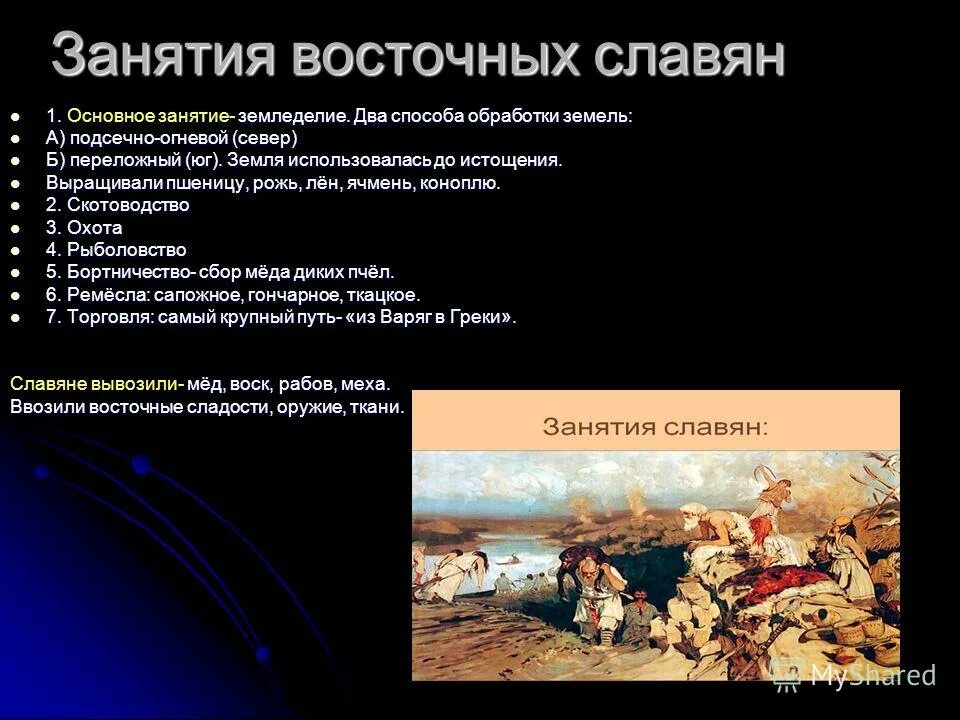 Занятия восточных славян

- 1. Основное занятие- земледелие. Два способа обработки земель:
- А) подсечно-огневой (север)
- Б) переложный (юг). Земля использовалась до истощения.
- Выращивали пшеницу, рожь, лён, ячмень, коноплю.
- 2. Скотоводство
- 3. Охота
- 4. Рыболовство
- 5. Бортничество- сбор мёда диких пчёл.
- 6. Ремёсла: сапожное, гончарное, ткацкое.
- 7. Торговля: самый крупный путь- «из Варяг в Греки».

Славяне вывозили- мёд, воск, рабов, меха.
Ввозили восточные сладости, оружие, ткани.

Занятия славян:

MyShared